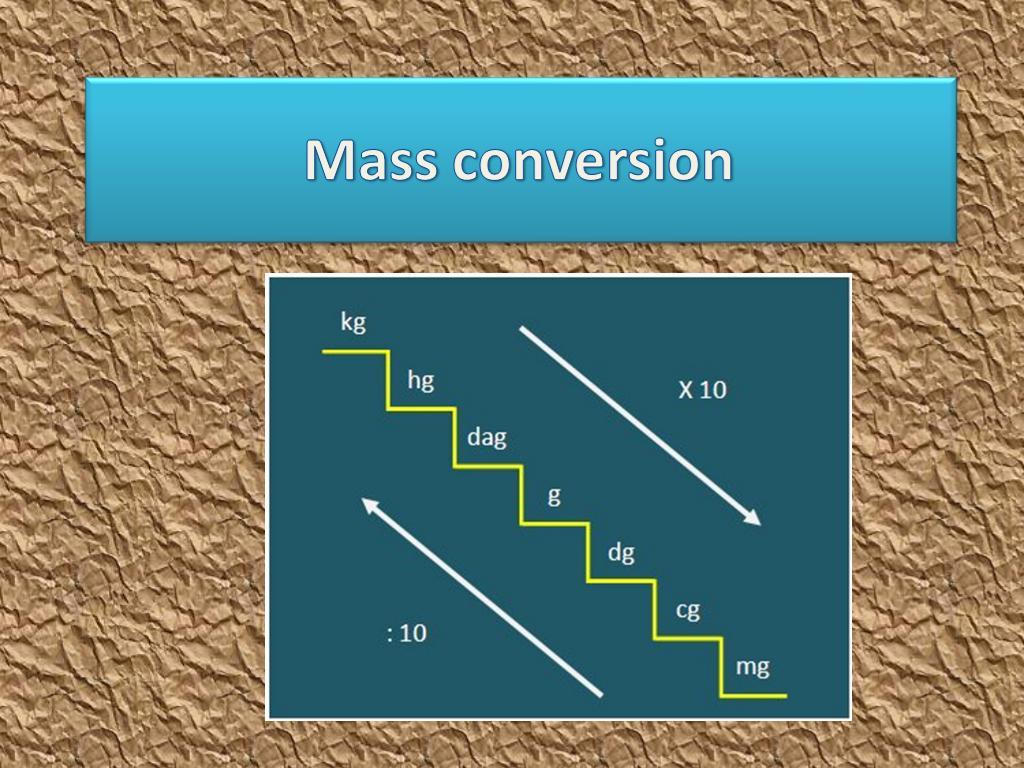 Mass conversion

kg
hg
dag
g
dg
cg
mg

X 10

: 10